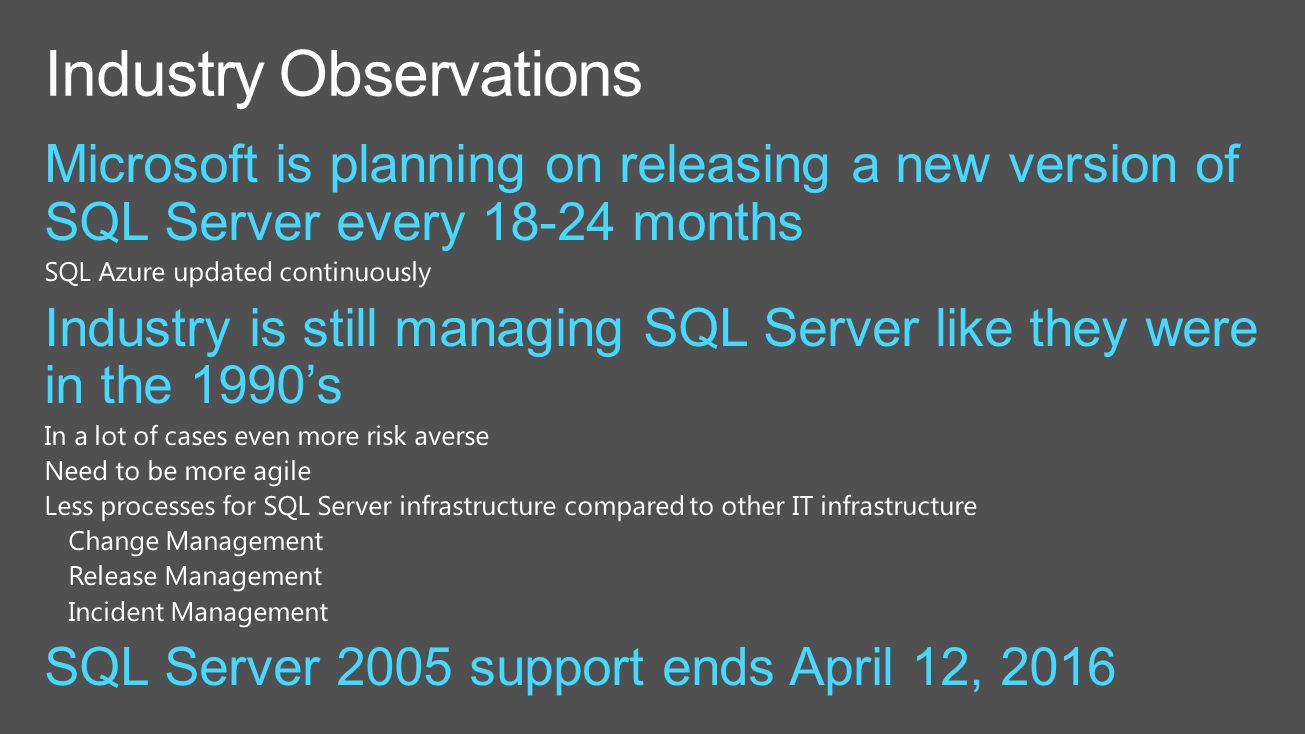 Industry Observations

Microsoft is planning on releasing a new version of SQL Server every 18-24 months

SQL Azure updated continuously

Industry is still managing SQL Server like they were in the 1990’s

In a lot of cases even more risk averse

Need to be more agile

Less processes for SQL Server infrastructure compared to other IT infrastructure

Change Management

Release Management

Incident Management

SQL Server 2005 support ends April 12, 2016